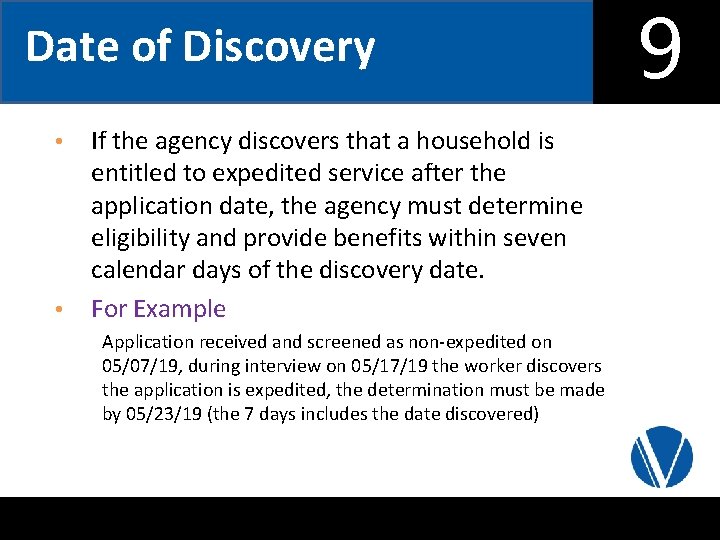 Date of Discovery

9

• If the agency discovers that a household is entitled to expedited service after the application date, the agency must determine eligibility and provide benefits within seven calendar days of the discovery date.

• For Example

Application received and screened as non-expedited on 05/07/19, during interview on 05/17/19 the worker discovers the application is expedited, the determination must be made by 05/23/19 (the 7 days includes the date discovered)